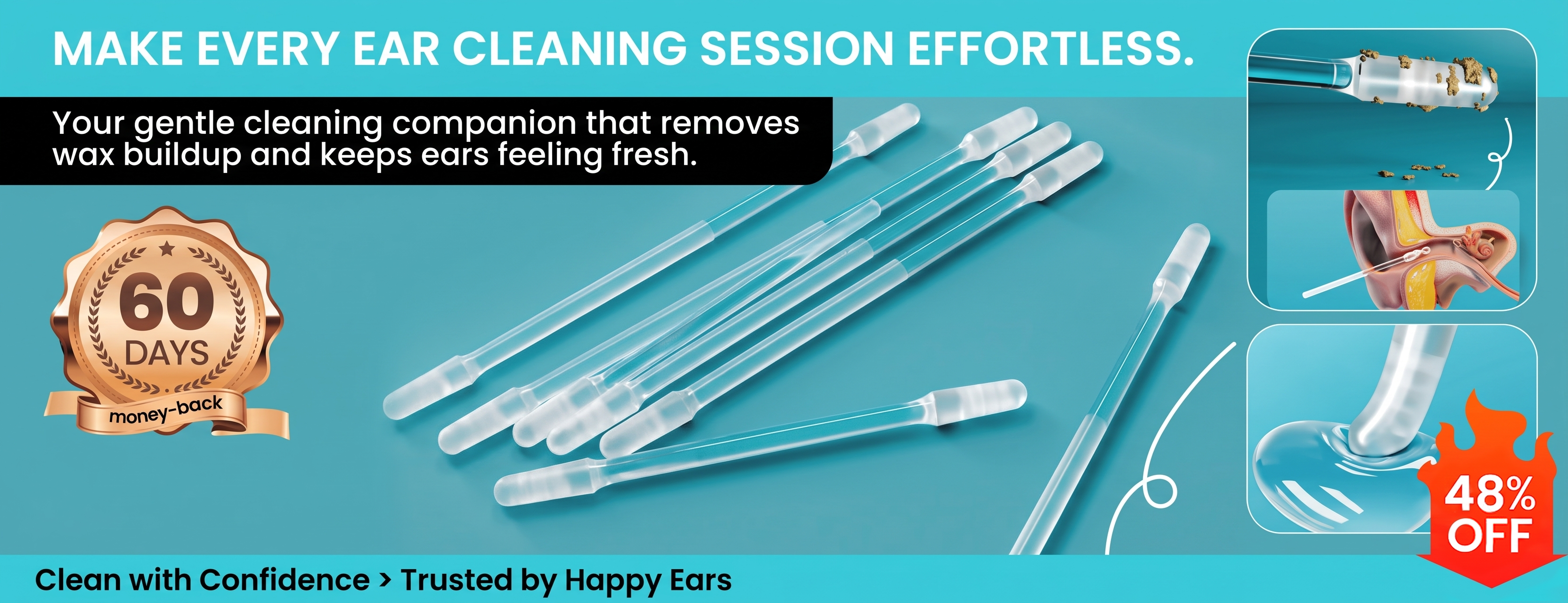 MAKE EVERY EAR CLEANING SESSION EFFORTLESS.

Your gentle cleaning companion that removes wax buildup and keeps ears feeling fresh.

60
DAYS
money-back

48%
OFF

Clean with Confidence > Trusted by Happy Ears